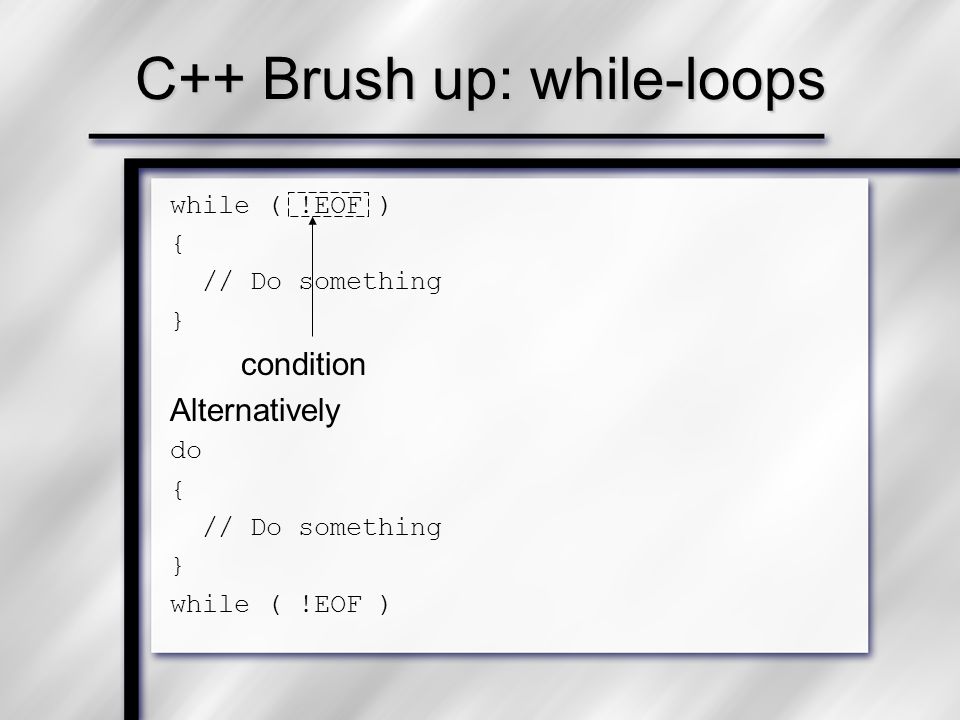 C++ Brush up: while-loops

while ( !EOF )
{
  // Do something
}

condition

Alternatively

do
{
  // Do something
}
while ( !EOF )